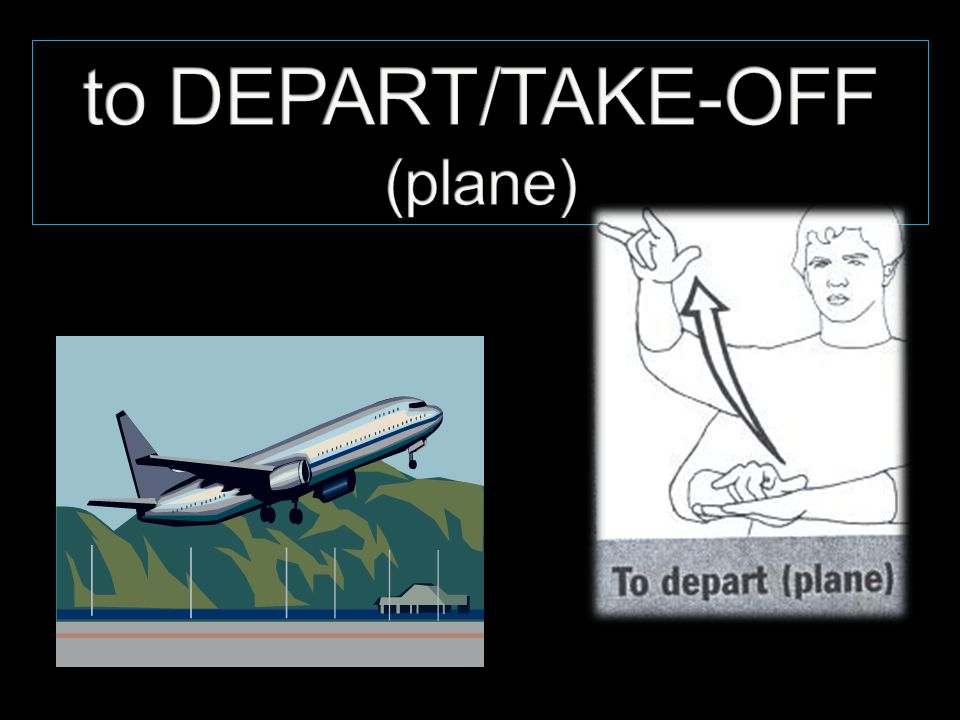 to DEPART/TAKE-OFF
(plane)

To depart (plane)